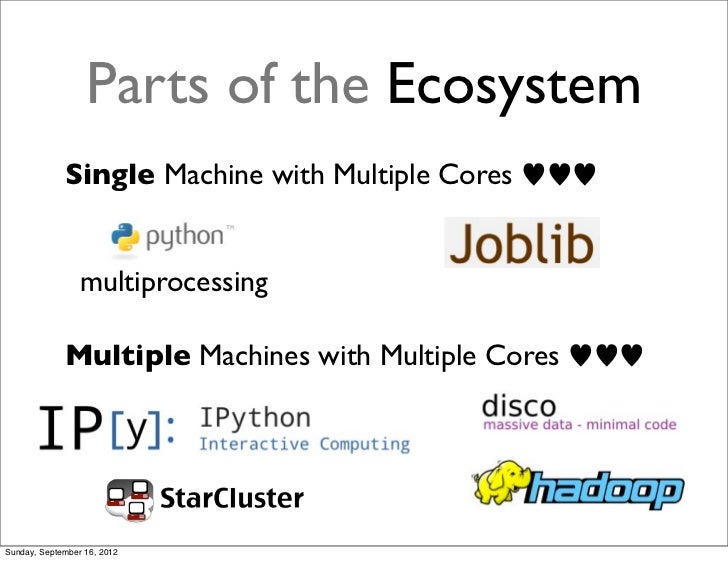 Parts of the Ecosystem

**Single** Machine with Multiple Cores ♥♥♥

python™
multiprocessing

Joblib

**Multiple** Machines with Multiple Cores ♥♥♥

IP[y]: IPython Interactive Computing

disco
massive data - minimal code

StarCluster

hadoop

Sunday, September 16, 2012